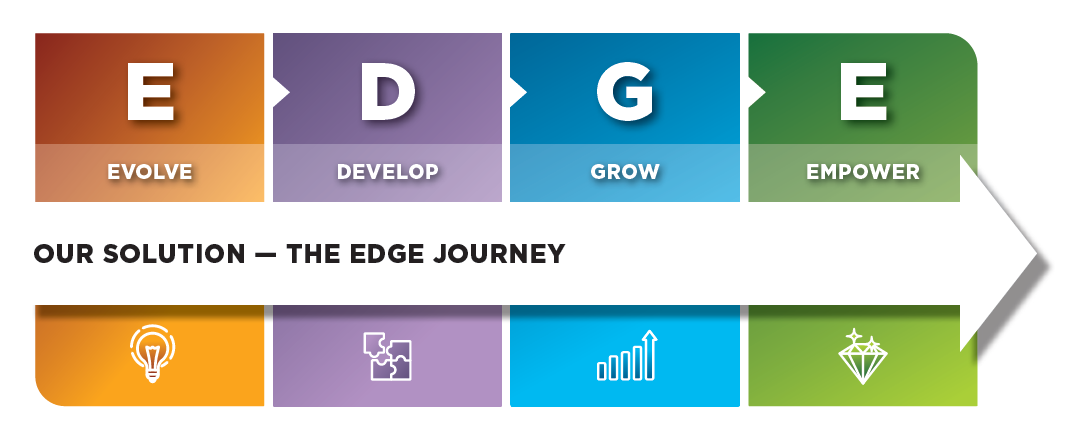 E
EVOLVE

D
DEVELOP

G
GROW

E
EMPOWER

OUR SOLUTION — THE EDGE JOURNEY